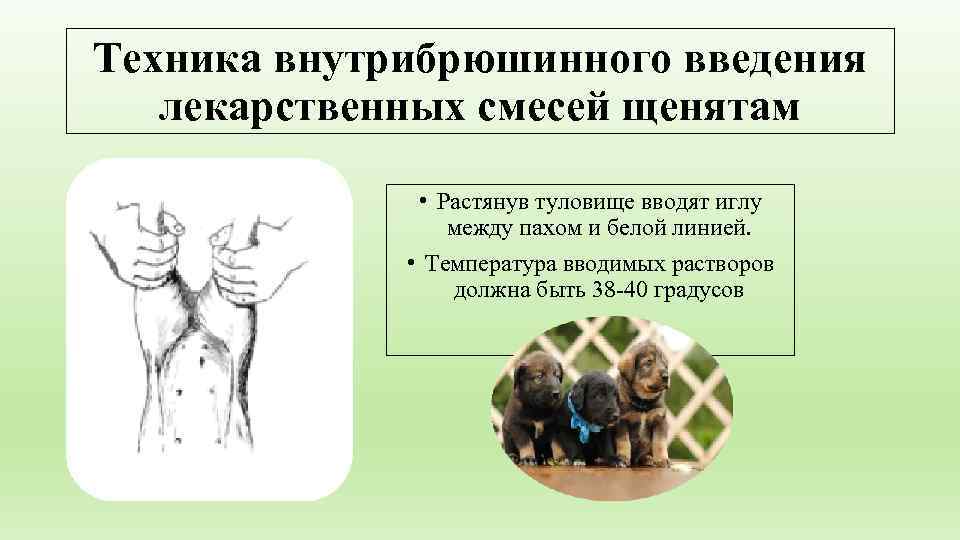 Техника внутрибрюшинного введения лекарственных смесей щенятам

• Растянув туловище вводят иглу между пахом и белой линией.

• Температура вводимых растворов должна быть 38-40 градусов